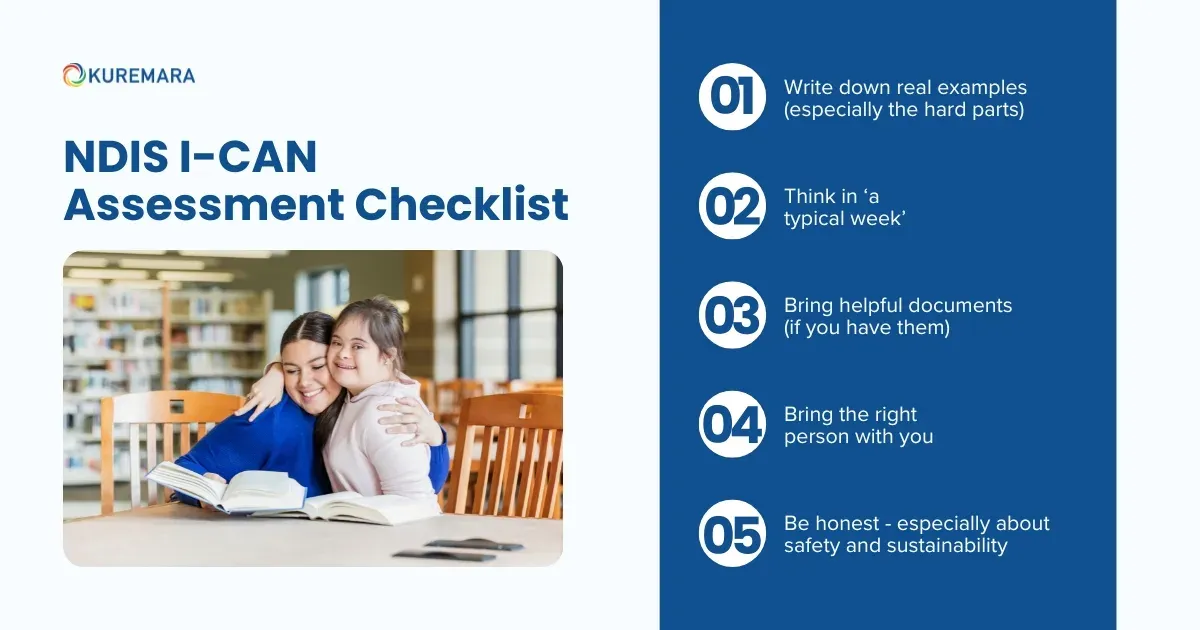 KUREMARA

NDIS I-CAN Assessment Checklist

01 Write down real examples (especially the hard parts)

02 Think in ‘a typical week’

03 Bring helpful documents (if you have them)

04 Bring the right person with you

05 Be honest - especially about safety and sustainability